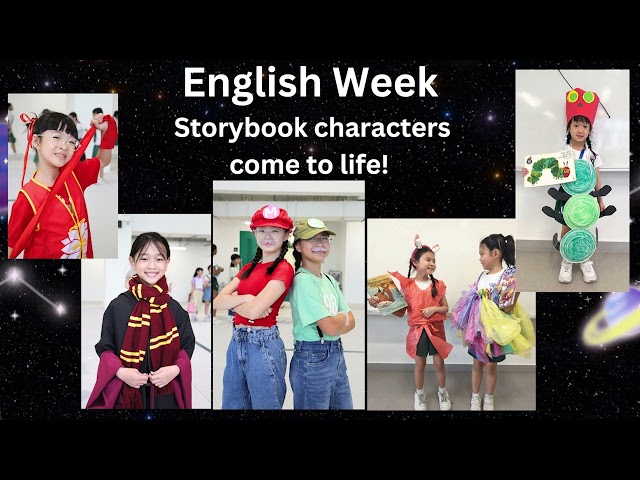 English Week
Storybook characters come to life!

M